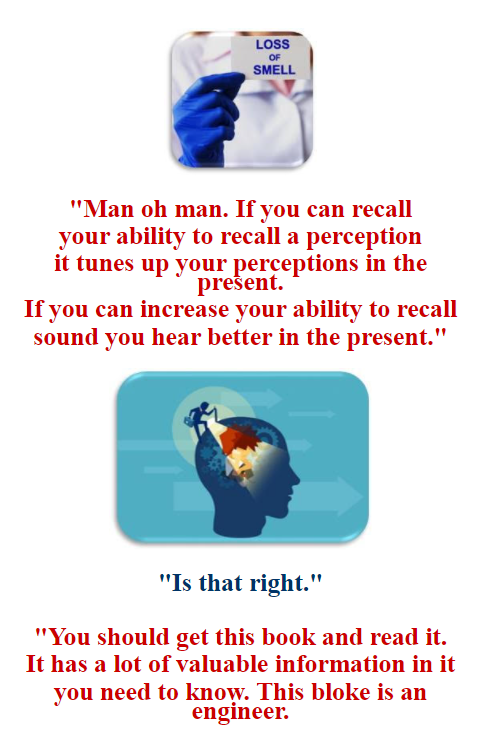 LOSS
OF
SMELL

"Man oh man. If you can recall your ability to recall a perception it tunes up your perceptions in the present.
If you can increase your ability to recall sound you hear better in the present."

"Is that right."

"You should get this book and read it. It has a lot of valuable information in it you need to know. This bloke is an engineer.